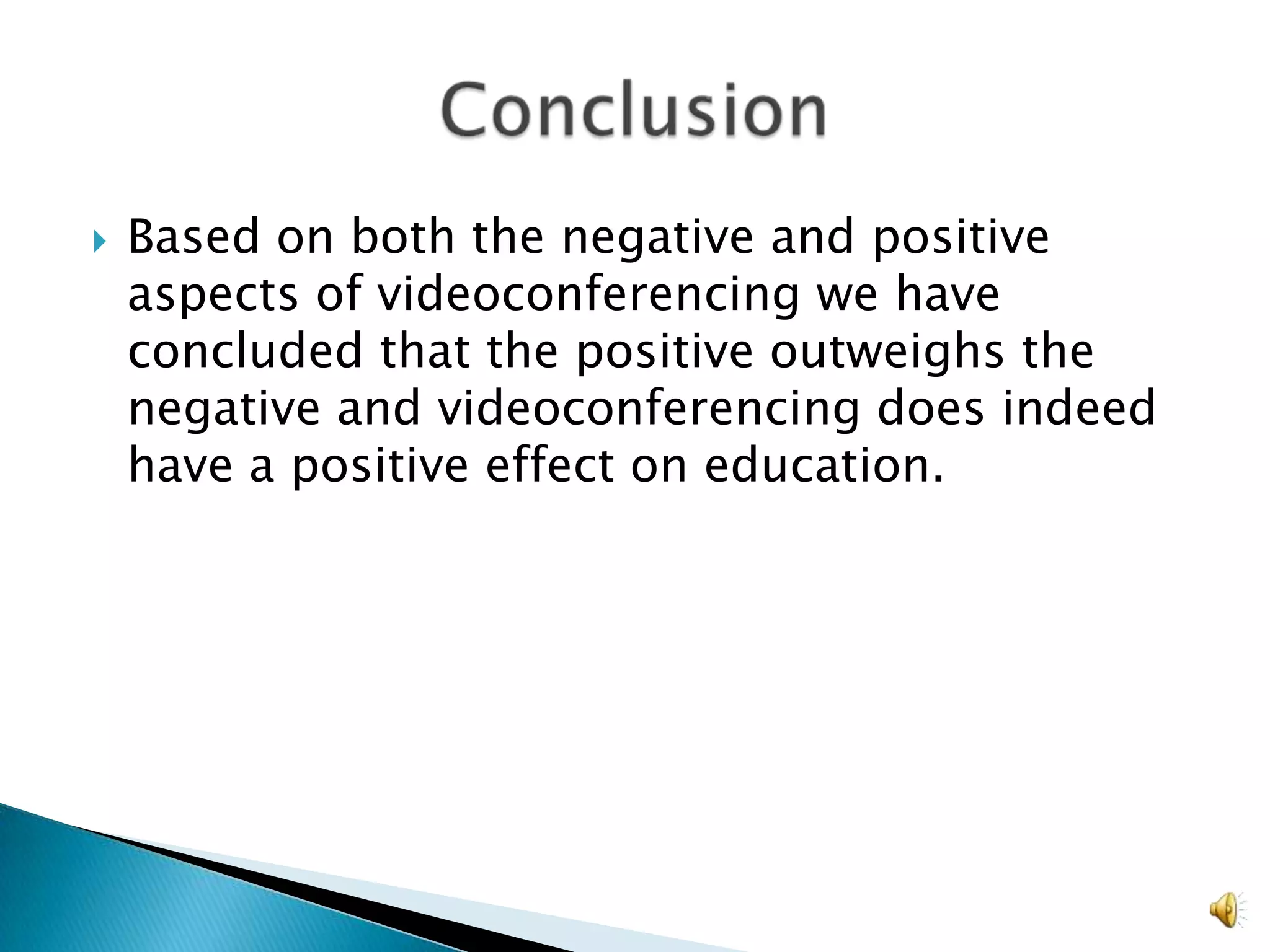 Conclusion

Based on both the negative and positive aspects of videoconferencing we have concluded that the positive outweighs the negative and videoconferencing does indeed have a positive effect on education.